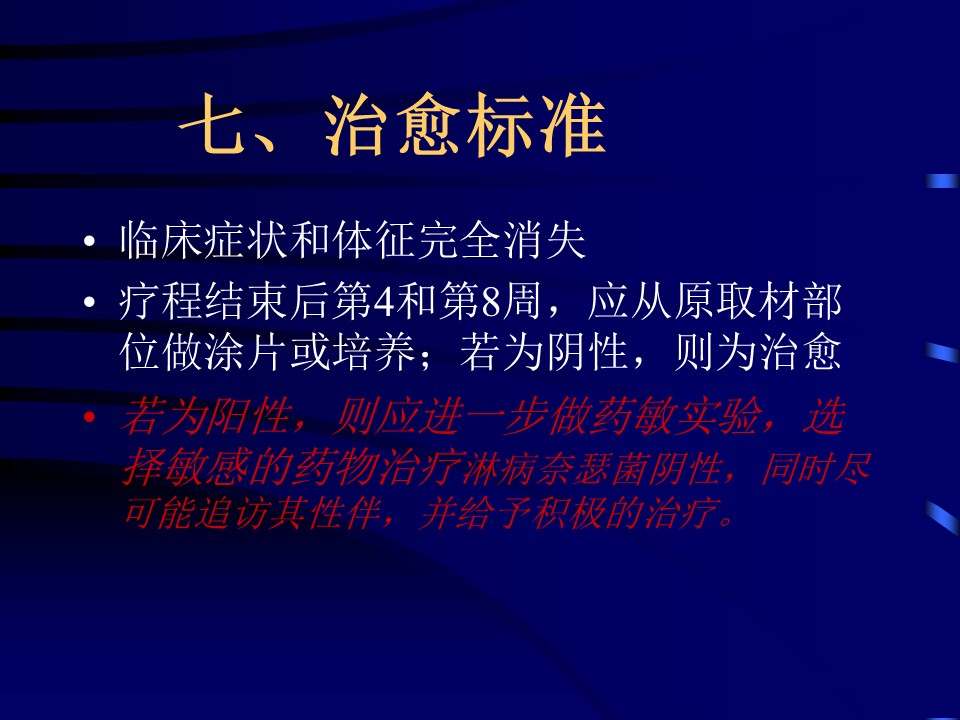 七、治愈标准

• 临床症状和体征完全消失
• 疗程结束后第4和第8周，应从原取材部位做涂片或培养；若为阴性，则为治愈
• 若为阳性，则应进一步做药敏实验，选择敏感的药物治疗淋病奈瑟菌阴性，同时尽可能追访其性伴，并给予积极的治疗。